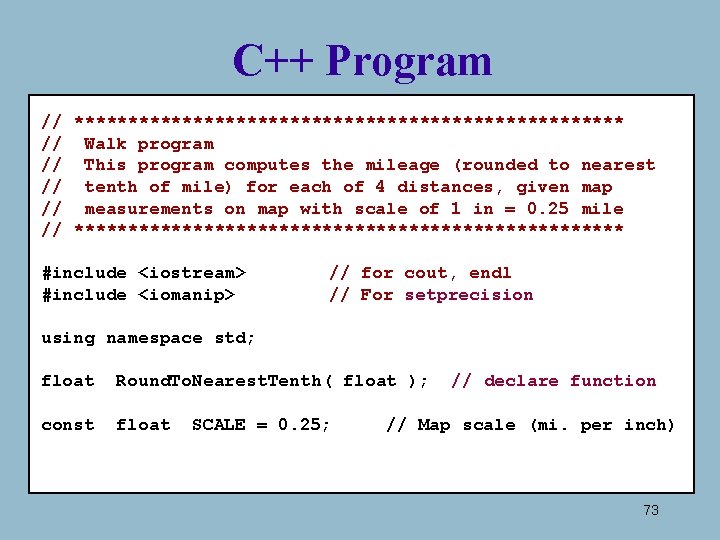 C++ Program

// ***************************************************
// Walk program
// This program computes the mileage (rounded to nearest
// tenth of mile) for each of 4 distances, given map
// measurements on map with scale of 1 in = 0.25 mile
// ***************************************************

#include <iostream> // for cout, endl
#include <iomanip> // For setprecision

using namespace std;

float RoundToNearestTenth( float ); // declare function

const float SCALE = 0.25; // Map scale (mi. per inch)

73